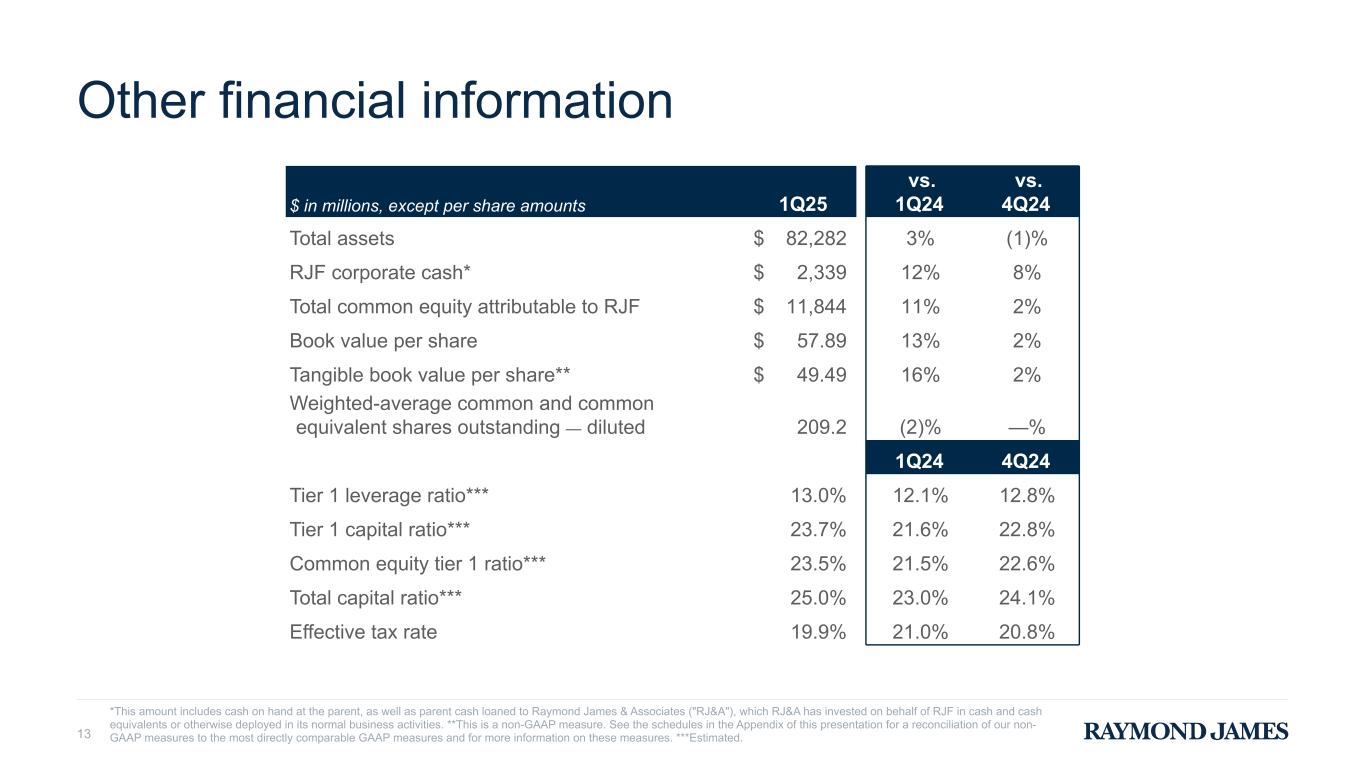 Other financial information

| $ in millions, except per share amounts | 1Q25 | vs. 1Q24 | vs. 4Q24 |
|---|---|---|---|
| Total assets | $ 82,282 | 3% | (1)% |
| RJF corporate cash* | $ 2,339 | 12% | 8% |
| Total common equity attributable to RJF | $ 11,844 | 11% | 2% |
| Book value per share | $ 57.89 | 13% | 2% |
| Tangible book value per share** | $ 49.49 | 16% | 2% |
| Weighted-average common and common equivalent shares outstanding — diluted | 209.2 | (2)% | —% |
| | | 1Q24 | 4Q24 |
| Tier 1 leverage ratio*** | 13.0% | 12.1% | 12.8% |
| Tier 1 capital ratio*** | 23.7% | 21.6% | 22.8% |
| Common equity tier 1 ratio*** | 23.5% | 21.5% | 22.6% |
| Total capital ratio*** | 25.0% | 23.0% | 24.1% |
| Effective tax rate | 19.9% | 21.0% | 20.8% |

13

*This amount includes cash on hand at the parent, as well as parent cash loaned to Raymond James & Associates ("RJ&A"), which RJ&A has invested on behalf of RJF in cash and cash equivalents or otherwise deployed in its normal business activities. **This is a non-GAAP measure. See the schedules in the Appendix of this presentation for a reconciliation of our non-GAAP measures to the most directly comparable GAAP measures and for more information on these measures. ***Estimated.

RAYMOND JAMES